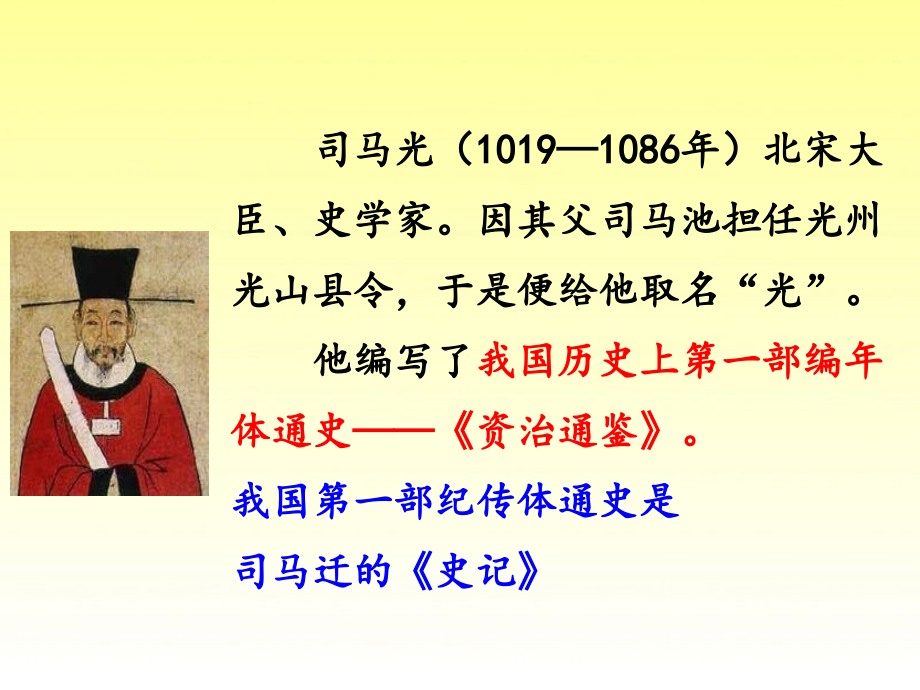 司马光（1019—1086年）北宋大臣、史学家。因其父司马池担任光州光山县令，于是便给他取名“光”。

他编写了我国历史上第一部编年体通史——《资治通鉴》。

我国第一部纪传体通史是司马迁的《史记》